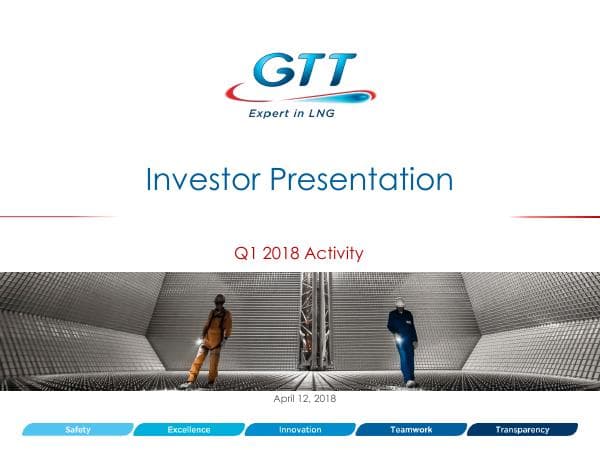 GTT
Expert in LNG

Investor Presentation

Q1 2018 Activity

April 12, 2018

Safety Excellence Innovation Teamwork Transparency